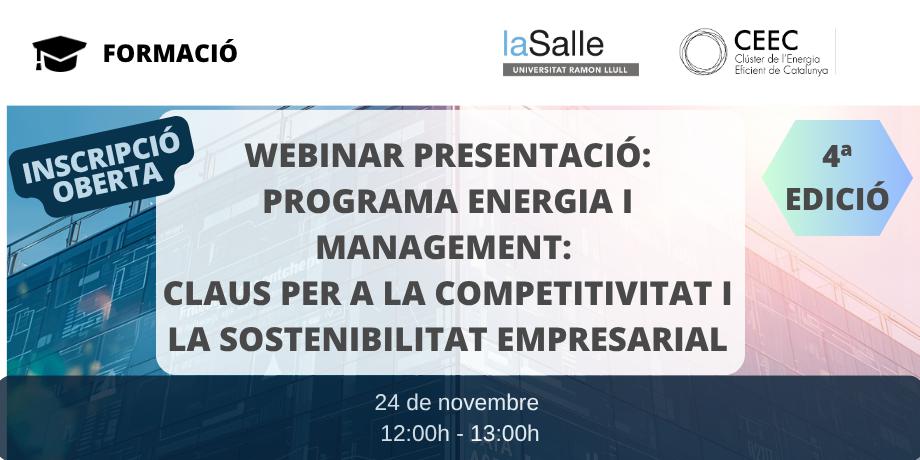 FORMACIÓ

laSalle
UNIVERSITAT RAMON LLULL

CEEC
Clúster de l'Energia Eficient de Catalunya

INSCRIPCIÓ OBERTA

WEBINAR PRESENTACIÓ: PROGRAMA ENERGIA I MANAGEMENT: CLAUS PER A LA COMPETITIVITAT I LA SOSTENIBILITAT EMPRESARIAL

4ª EDICIÓ

24 de novembre
12:00h - 13:00h